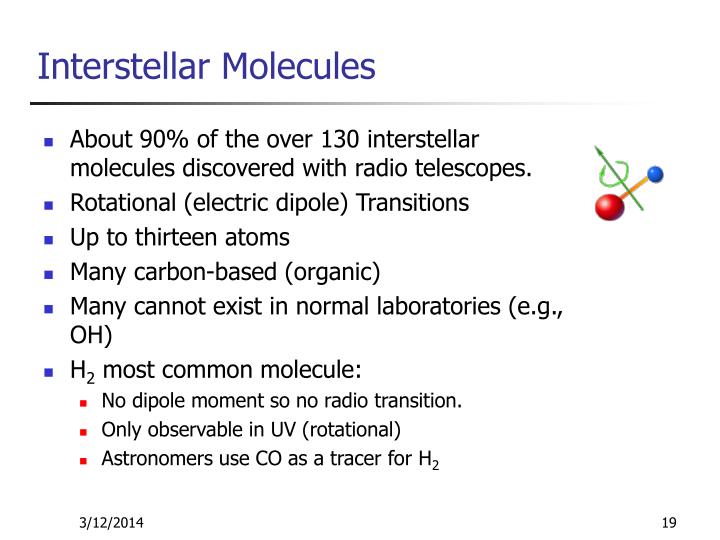 Interstellar Molecules

- About 90% of the over 130 interstellar molecules discovered with radio telescopes.
- Rotational (electric dipole) Transitions
- Up to thirteen atoms
- Many carbon-based (organic)
- Many cannot exist in normal laboratories (e.g., OH)
- $H_2$ most common molecule:
  - No dipole moment so no radio transition.
  - Only observable in UV (rotational)
  - Astronomers use CO as a tracer for $H_2$

3/12/2014

19